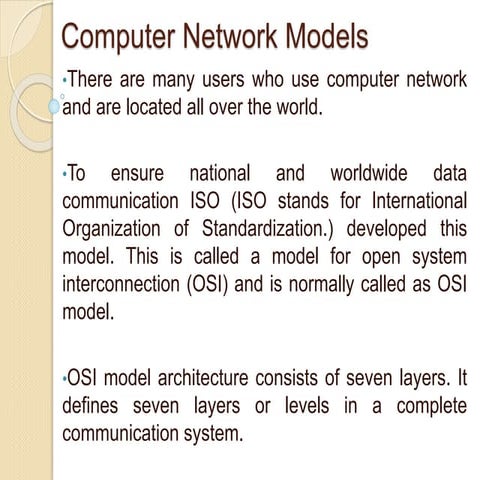 Computer Network Models

•There are many users who use computer network and are located all over the world.

•To ensure national and worldwide data communication ISO (ISO stands for International Organization of Standardization.) developed this model. This is called a model for open system interconnection (OSI) and is normally called as OSI model.

•OSI model architecture consists of seven layers. It defines seven layers or levels in a complete communication system.